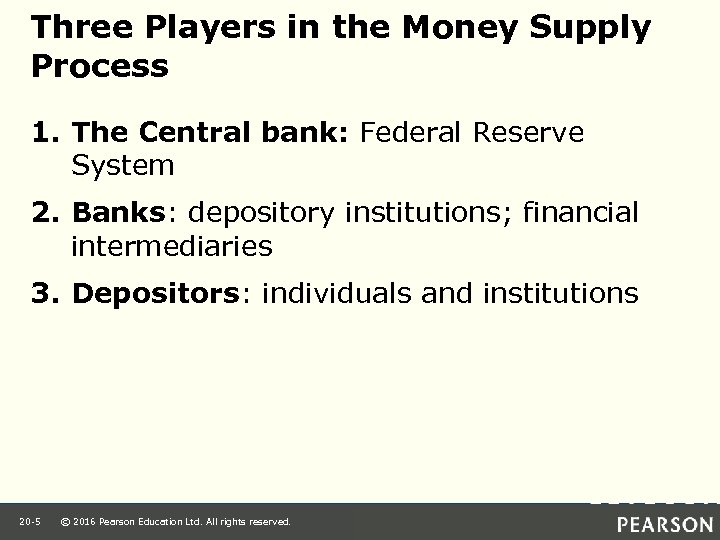 Three Players in the Money Supply Process

1. The Central bank: Federal Reserve System

2. Banks: depository institutions; financial intermediaries

3. Depositors: individuals and institutions

20-5 © 2016 Pearson Education Ltd. All rights reserved.

PEARSON